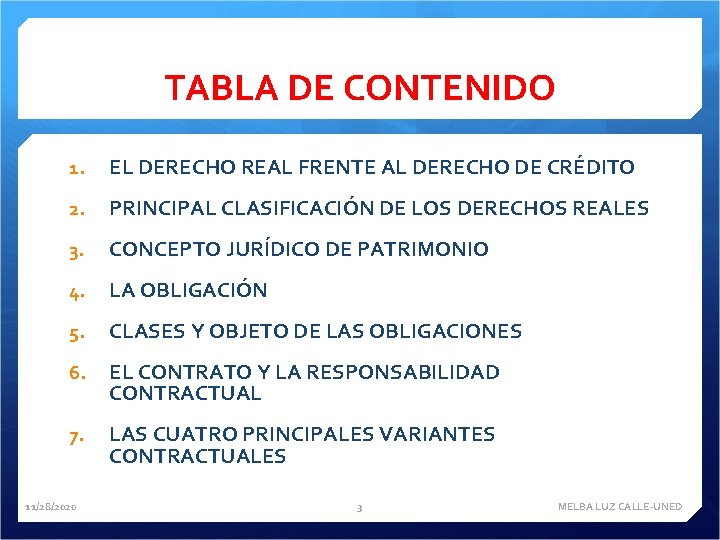 TABLA DE CONTENIDO

1. EL DERECHO REAL FRENTE AL DERECHO DE CRÉDITO

2. PRINCIPAL CLASIFICACIÓN DE LOS DERECHOS REALES

3. CONCEPTO JURÍDICO DE PATRIMONIO

4. LA OBLIGACIÓN

5. CLASES Y OBJETO DE LAS OBLIGACIONES

6. EL CONTRATO Y LA RESPONSABILIDAD CONTRACTUAL

7. LAS CUATRO PRINCIPALES VARIANTES CONTRACTUALES

11/28/2020

3

MELBA LUZ CALLE-UNED